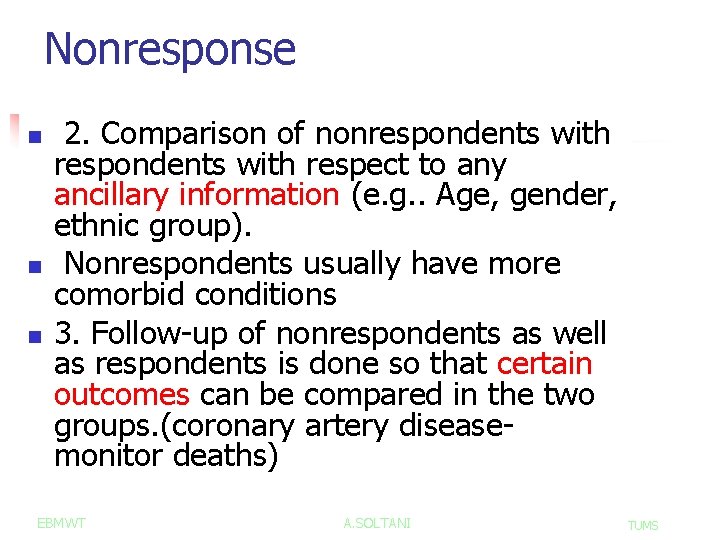 Nonresponse

- 2. Comparison of nonrespondents with respondents with respect to any ancillary information (e.g.. Age, gender, ethnic group).
- Nonrespondents usually have more comorbid conditions
- 3. Follow-up of nonrespondents as well as respondents is done so that certain outcomes can be compared in the two groups.(coronary artery disease-monitor deaths)

EBMWT A.SOLTANI TUMS